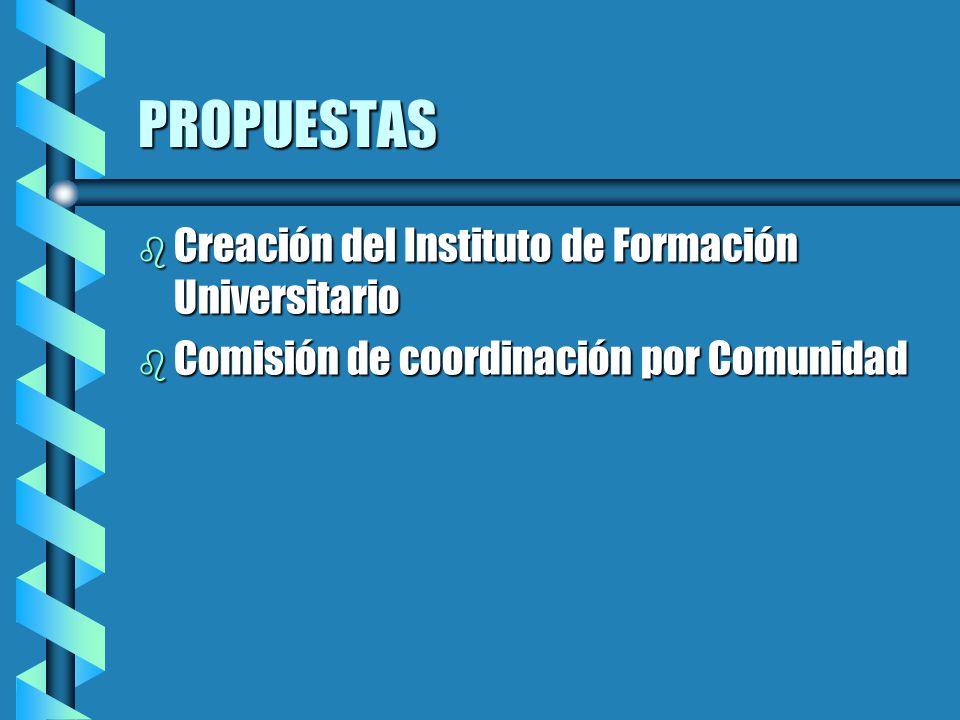 PROPUESTAS

Creación del Instituto de Formación Universitario

Comisión de coordinación por Comunidad